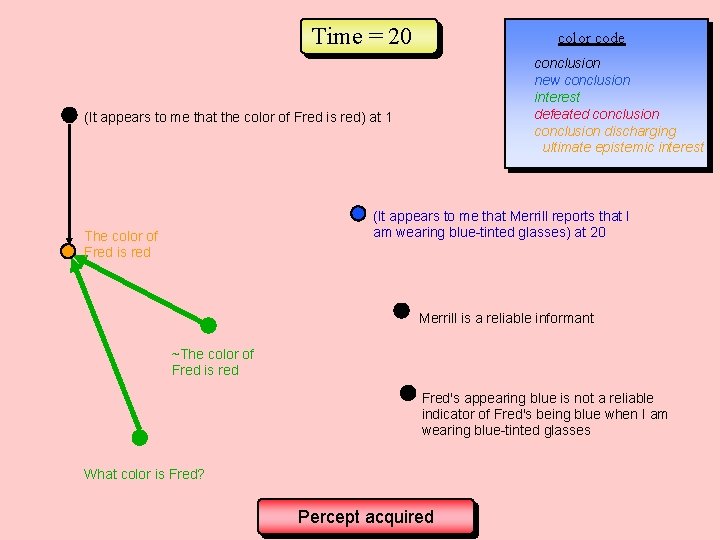 Time = 20

color code

conclusion
new conclusion
interest
defeated conclusion
conclusion discharging
ultimate epistemic interest

(It appears to me that the color of Fred is red) at 1

The color of Fred is red

(It appears to me that Merrill reports that I am wearing blue-tinted glasses) at 20

Merrill is a reliable informant

~The color of Fred is red

Fred's appearing blue is not a reliable indicator of Fred's being blue when I am wearing blue-tinted glasses

What color is Fred?

Percept acquired